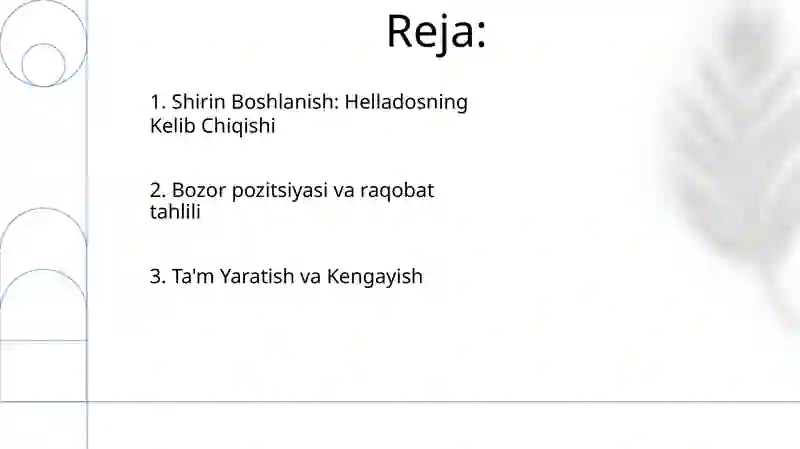 Reja:

1. Shirin Boshlanish: Helladosning Kelib Chiqishi

2. Bozor pozitsiyasi va raqobat tahlili

3. Ta'm Yaratish va Kengayish